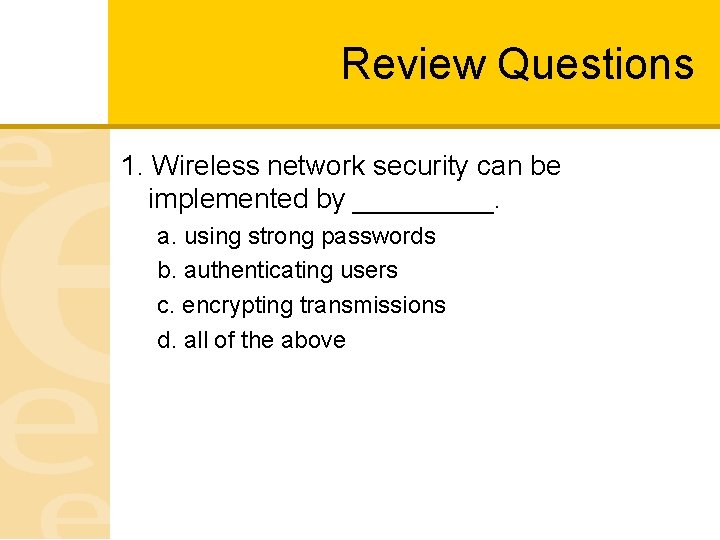 Review Questions

1. Wireless network security can be implemented by _________.

a. using strong passwords

b. authenticating users

c. encrypting transmissions

d. all of the above